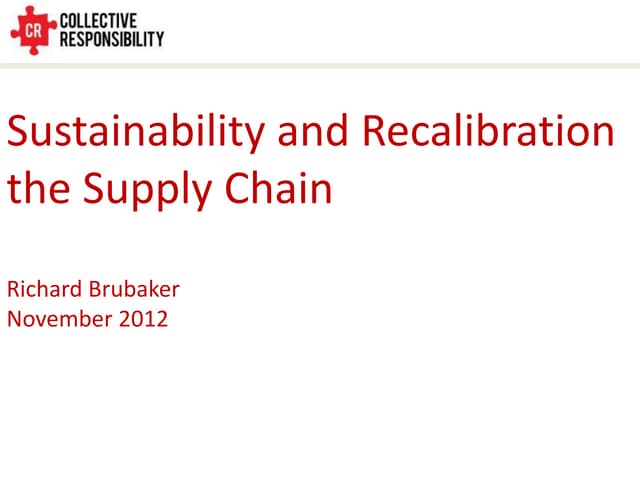 CR COLLECTIVE RESPONSIBILITY

Sustainability and Recalibration the Supply Chain

Richard Brubaker
November 2012